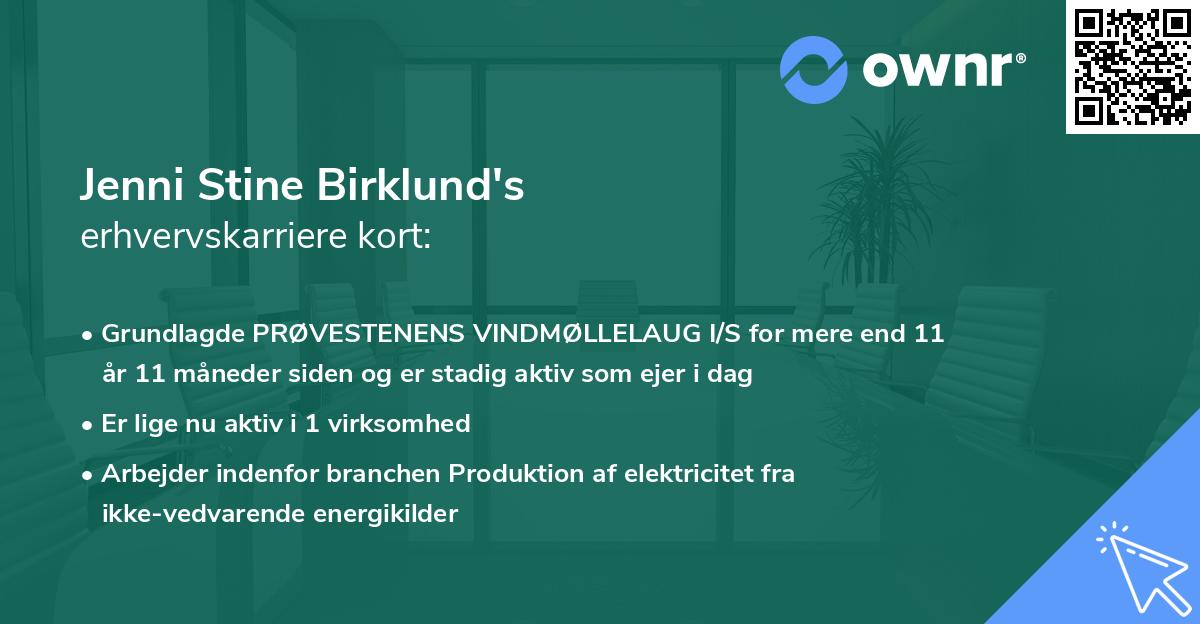 ownr®

Jenni Stine Birklund's
erhvervskarriere kort:

• Grundlagde PRØVESTENENS VINDMØLLELAUG I/S for mere end 11 år 11 måneder siden og er stadig aktiv som ejer i dag

• Er lige nu aktiv i 1 virksomhed

• Arbejder indenfor branchen Produktion af elektricitet fra ikke-vedvarende energikilder